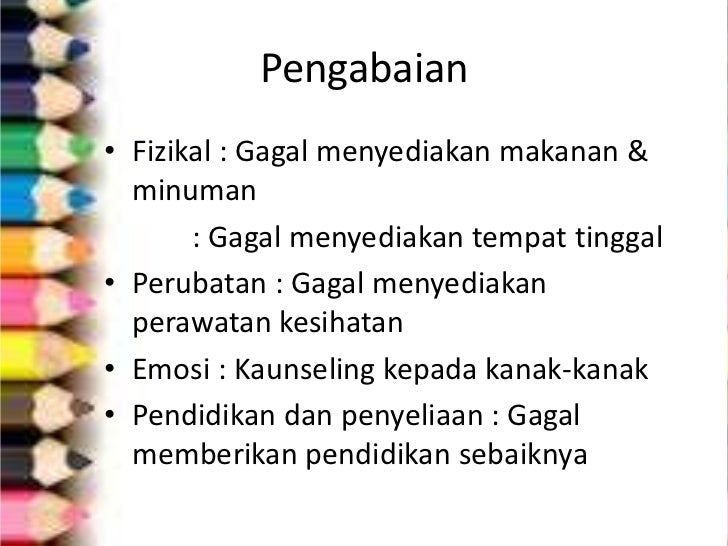 Pengabaian

• Fizikal : Gagal menyediakan makanan & minuman

: Gagal menyediakan tempat tinggal

• Perubatan : Gagal menyediakan perawatan kesihatan

• Emosi : Kaunseling kepada kanak-kanak

• Pendidikan dan penyeliaan : Gagal memberikan pendidikan sebaiknya